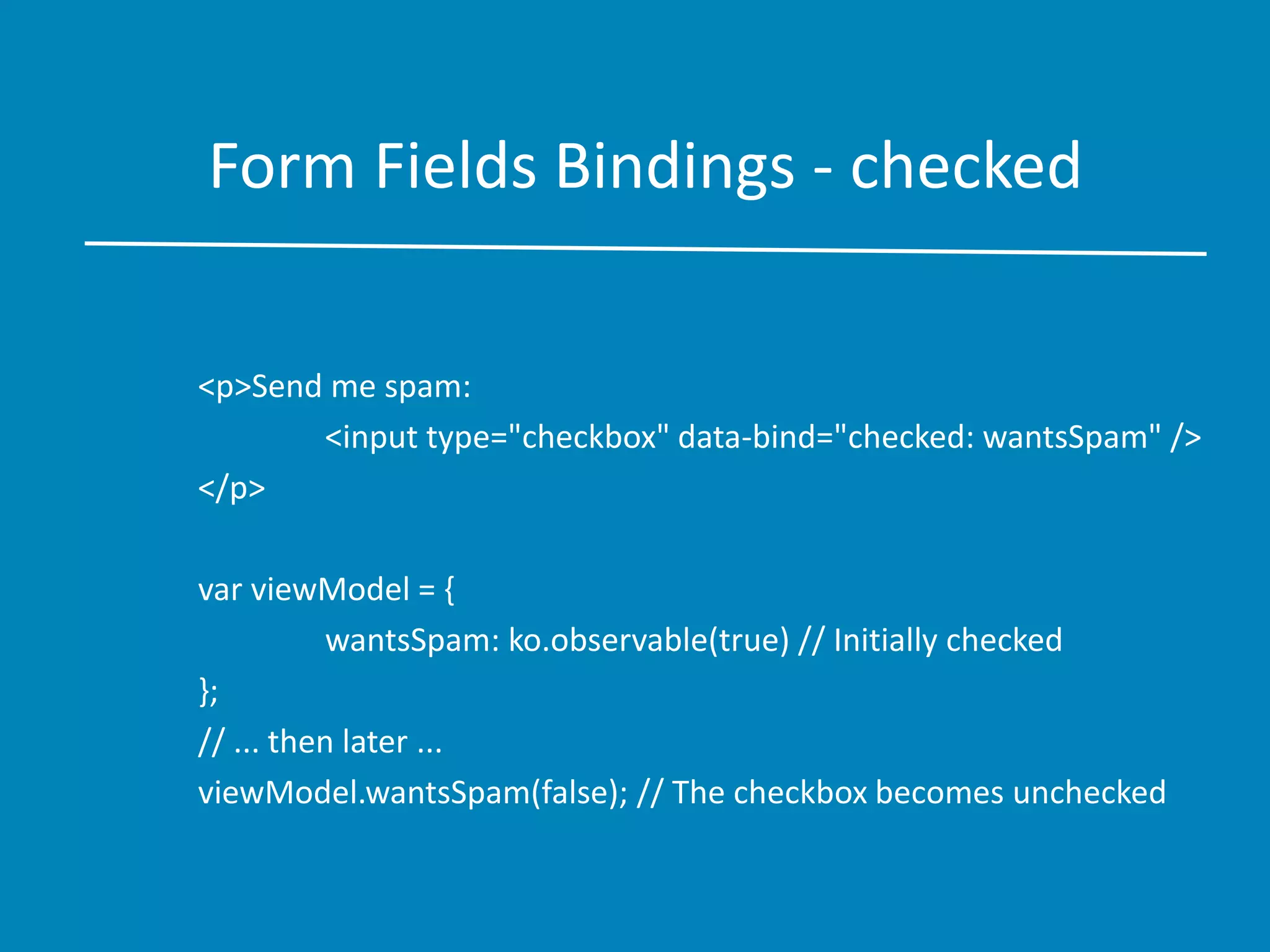 Form Fields Bindings - checked

<p>Send me spam:
<input type="checkbox" data-bind="checked: wantsSpam" />
</p>

var viewModel = {
wantsSpam: ko.observable(true) // Initially checked
};
// ... then later ...
viewModel.wantsSpam(false); // The checkbox becomes unchecked